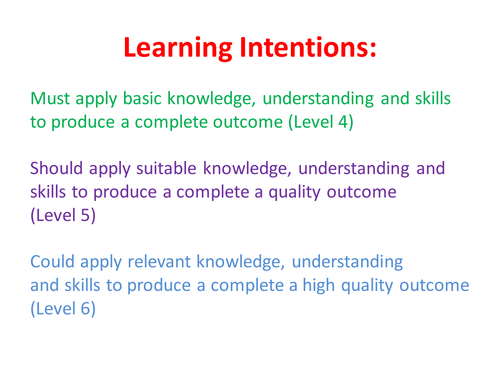 Learning Intentions:

Must apply basic knowledge, understanding and skills to produce a complete outcome (Level 4)

Should apply suitable knowledge, understanding and skills to produce a complete a quality outcome (Level 5)

Could apply relevant knowledge, understanding and skills to produce a complete a high quality outcome (Level 6)